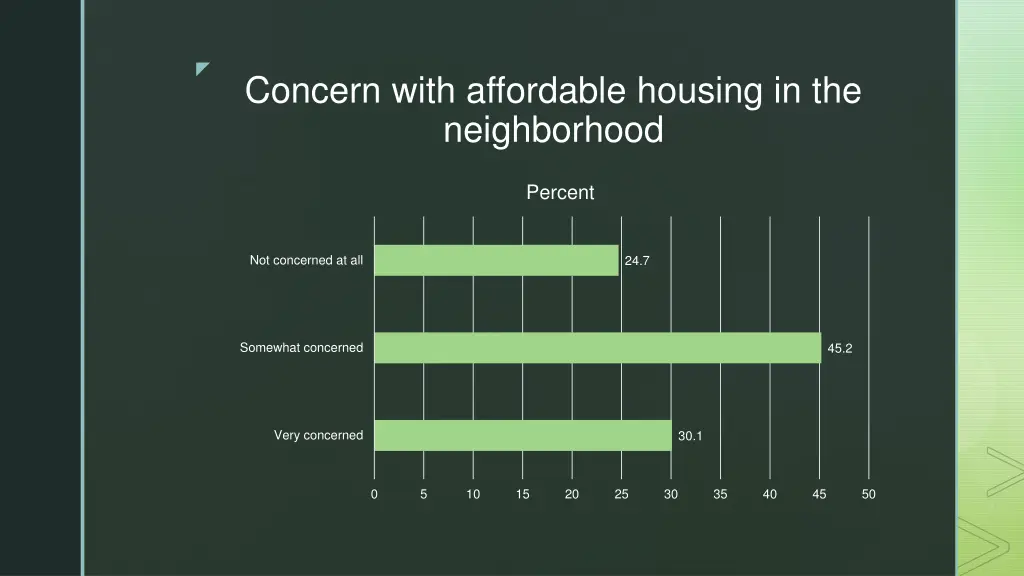 Concern with affordable housing in the neighborhood

Percent

Not concerned at all 24.7

Somewhat concerned 45.2

Very concerned 30.1

0 5 10 15 20 25 30 35 40 45 50